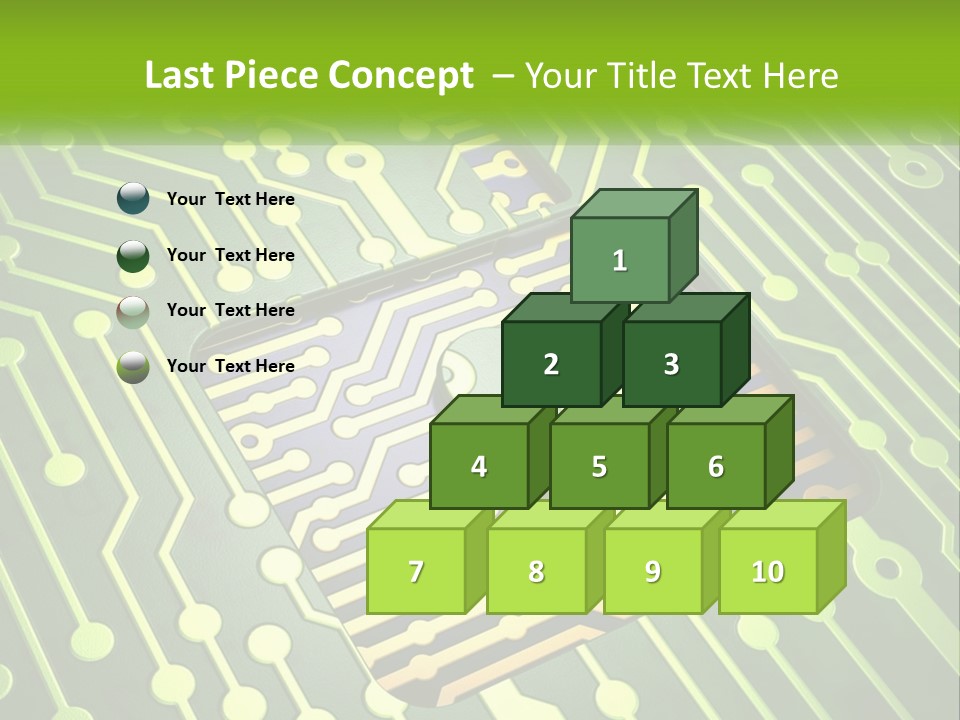 Last Piece Concept – Your Title Text Here

Your Text Here

Your Text Here

Your Text Here

Your Text Here

1

2 3

4 5 6

7 8 9 10